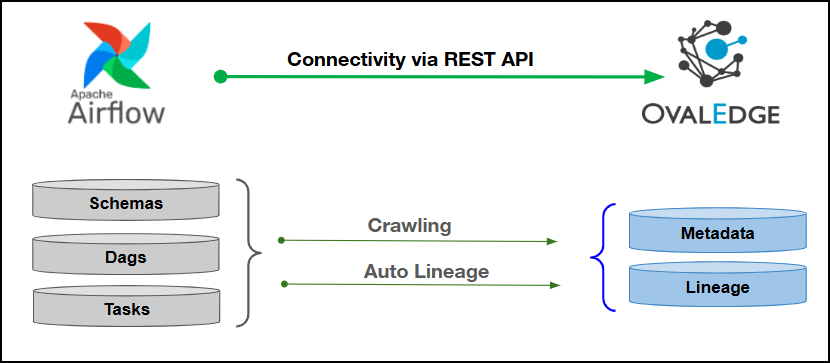 Apache
Airflow

Connectivity via REST API

OVALEDGE

Schemas

Dags

Tasks

Crawling

Auto Lineage

Metadata

Lineage